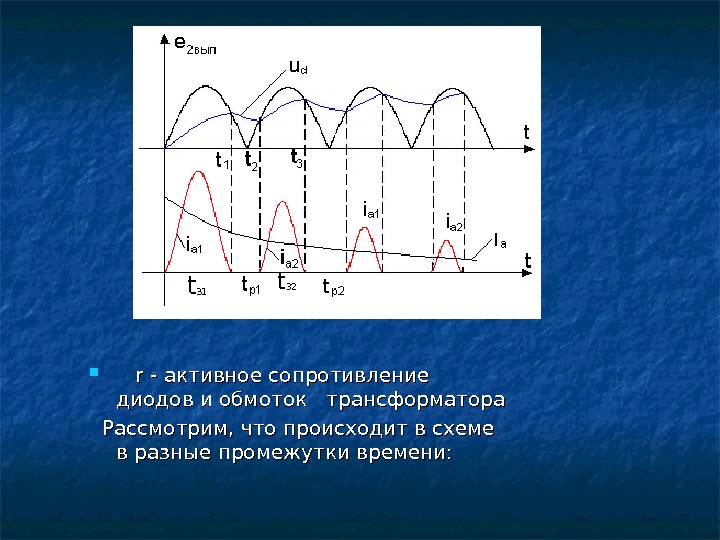 $e_{2вып}$

$u_d$

t

$t_1$ $t_2$ $t_3$

$i_{a1}$

$i_{a2}$

$i_{a1}$

$i_{a2}$

$I_a$

t

$t_{з1}$ $t_{р1}$ $t_{з2}$ $t_{р2}$

r - активное сопротивление диодов и обмоток трансформатора

Рассмотрим, что происходит в схеме в разные промежутки времени: